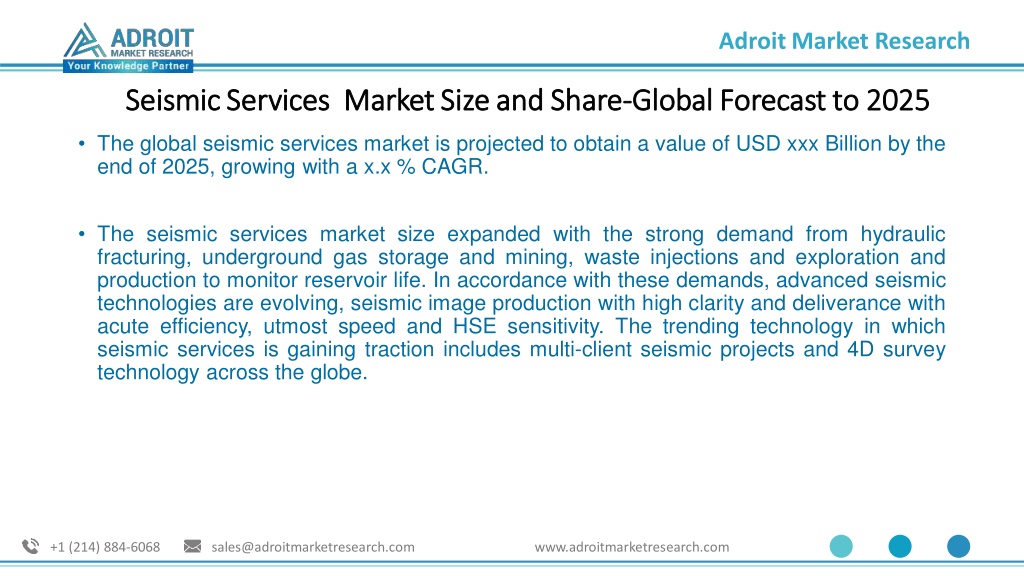 ADROIT
MARKET RESEARCH
Your Knowledge Partner

Adroit Market Research

Seismic Services Market Size and Share-Global Forecast to 2025

• The global seismic services market is projected to obtain a value of USD xxx Billion by the end of 2025, growing with a x.x % CAGR.

• The seismic services market size expanded with the strong demand from hydraulic fracturing, underground gas storage and mining, waste injections and exploration and production to monitor reservoir life. In accordance with these demands, advanced seismic technologies are evolving, seismic image production with high clarity and deliverance with acute efficiency, utmost speed and HSE sensitivity. The trending technology in which seismic services is gaining traction includes multi-client seismic projects and 4D survey technology across the globe.

+1 (214) 884-6068 sales@adroitmarketresearch.com www.adroitmarketresearch.com